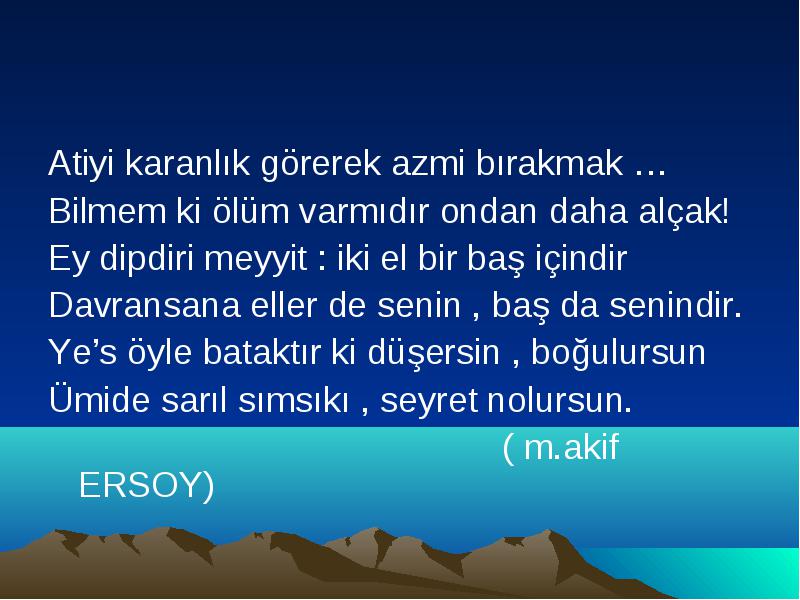 Atiyi karanlık görerek azmi bırakmak …
Bilmem ki ölüm varmıdır ondan daha alçak!
Ey dipdiri meyyit : iki el bir baş içindir
Davransana eller de senin , baş da senindir.
Ye’s öyle bataktır ki düşersin , boğulursun
Ümide sarıl sımsıkı , seyret nolursun.

( m.akif ERSOY)